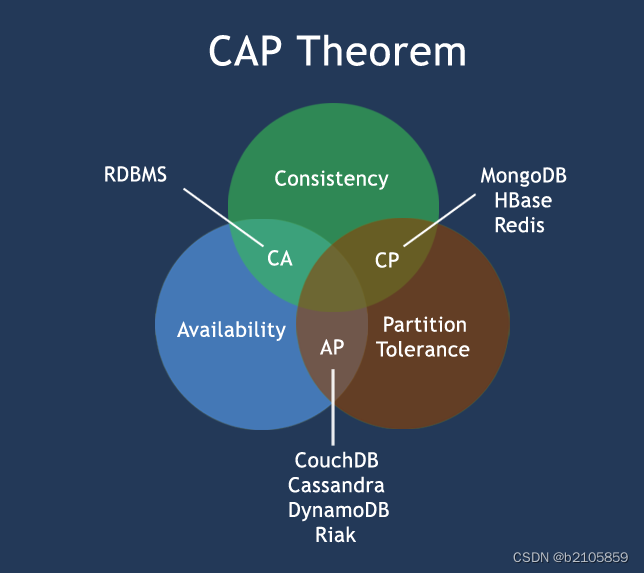 CAP Theorem

RDBMS

Consistency

MongoDB
HBase
Redis

CA

CP

Availability

AP

Partition
Tolerance

CouchDB
Cassandra
DynamoDB
Riak

CSDN @b2105859